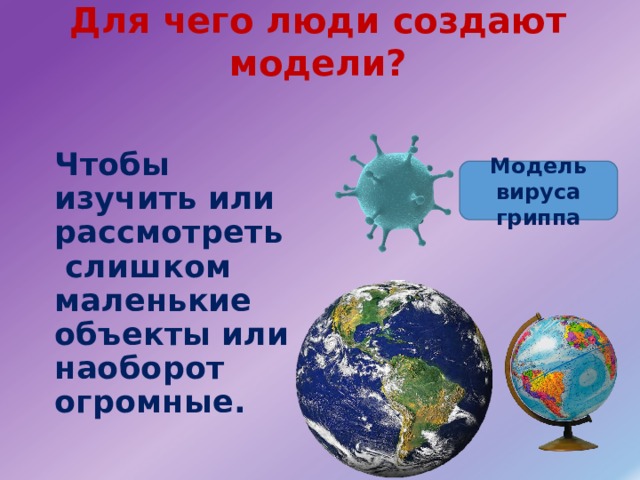 Для чего люди создают модели?

Чтобы изучить или рассмотреть слишком маленькие объекты или наоборот огромные.

Модель вируса гриппа